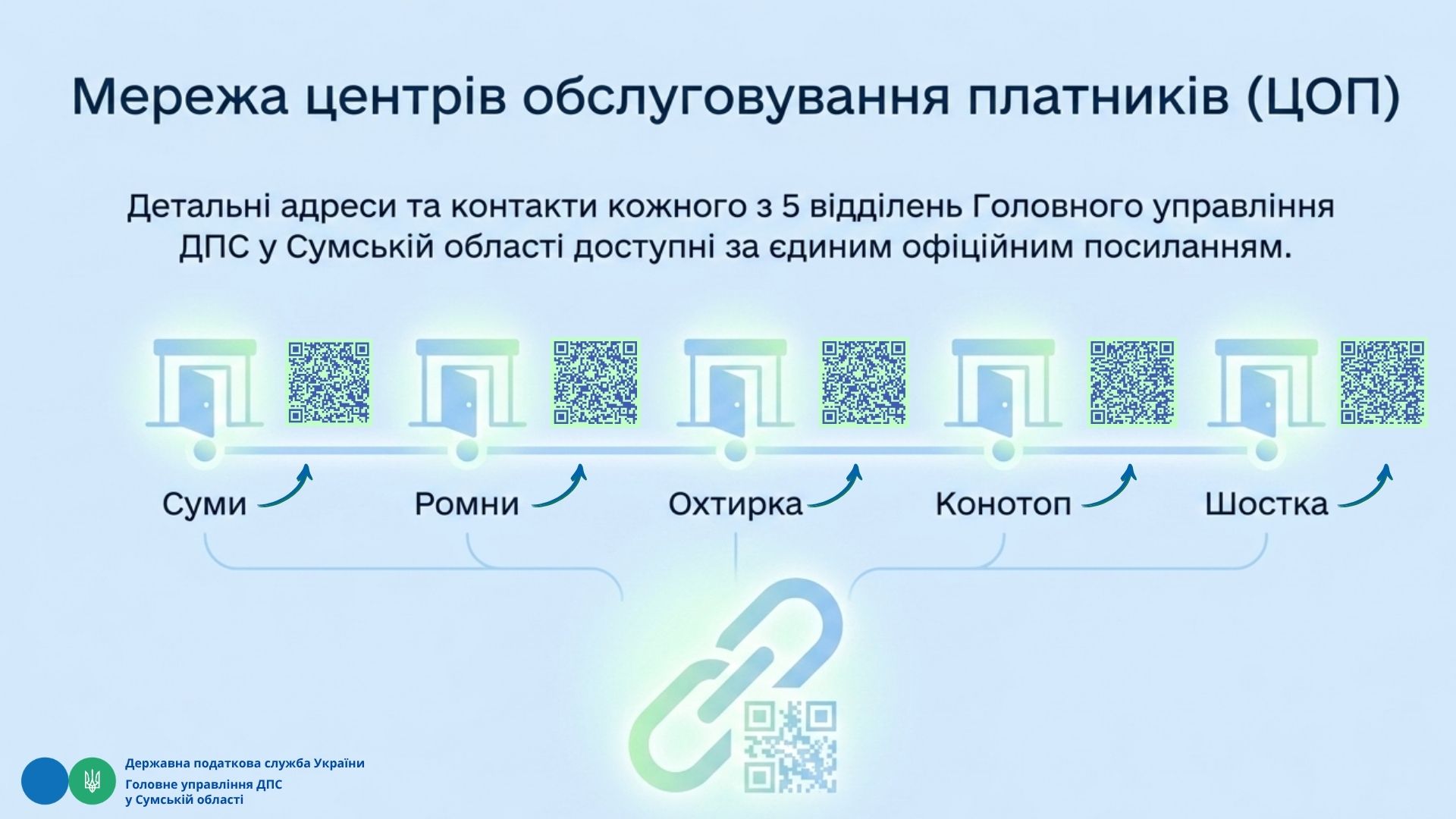 Мережа центрів обслуговування платників (ЦОП)

Детальні адреси та контакти кожного з 5 відділень Головного управління ДПС у Сумській області доступні за єдиним офіційним посиланням.

Суми

Ромни

Охтирка

Конотоп

Шостка

Державна податкова служба України

Головне управління ДПС у Сумській області